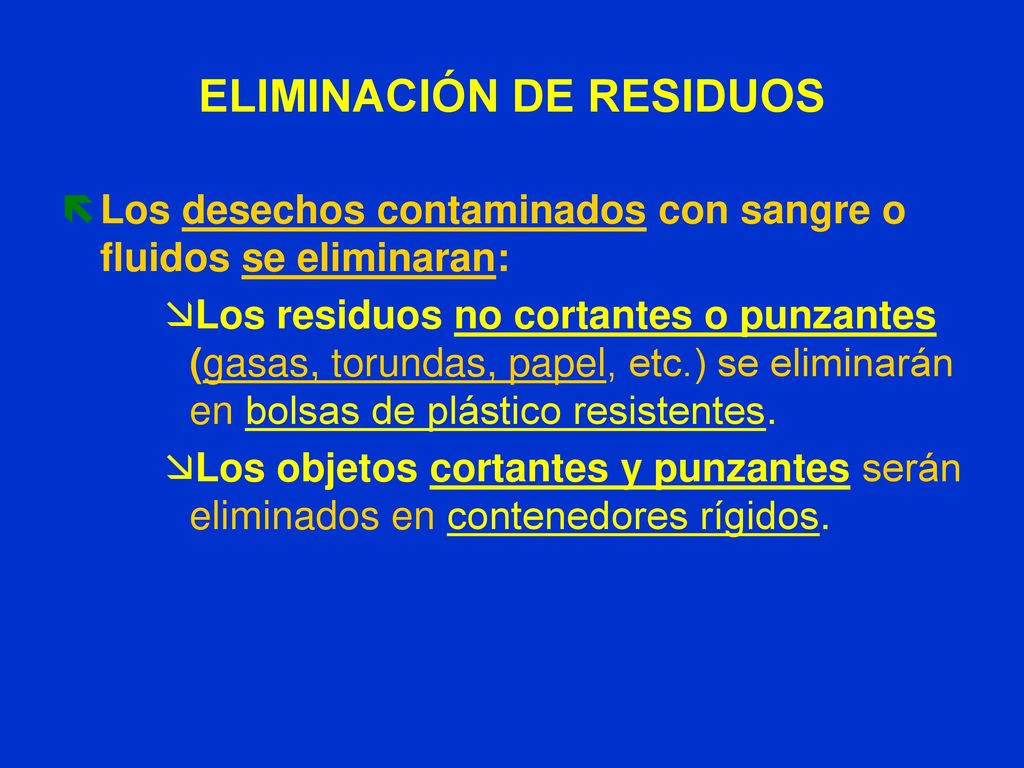 ELIMINACIÓN DE RESIDUOS

Los desechos contaminados con sangre o fluidos se eliminaran:

Los residuos no cortantes o punzantes (gasas, torundas, papel, etc.) se eliminarán en bolsas de plástico resistentes.

Los objetos cortantes y punzantes serán eliminados en contenedores rígidos.